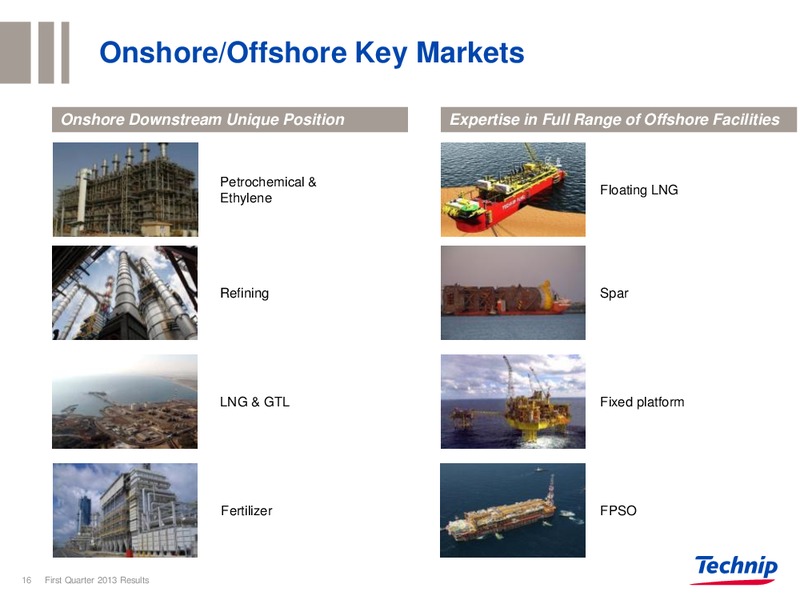 Onshore/Offshore Key Markets

Onshore Downstream Unique Position

Petrochemical & Ethylene

Refining

LNG & GTL

Fertilizer

Expertise in Full Range of Offshore Facilities

Floating LNG

Spar

Fixed platform

FPSO

16 First Quarter 2013 Results

Technip